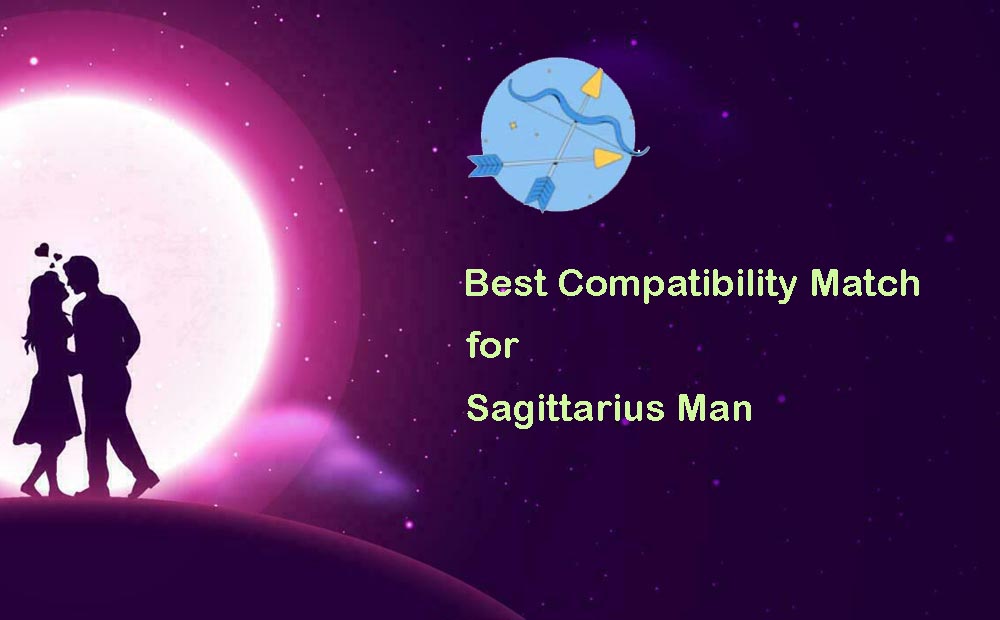 Best Compatibility Match
for
Sagittarius Man